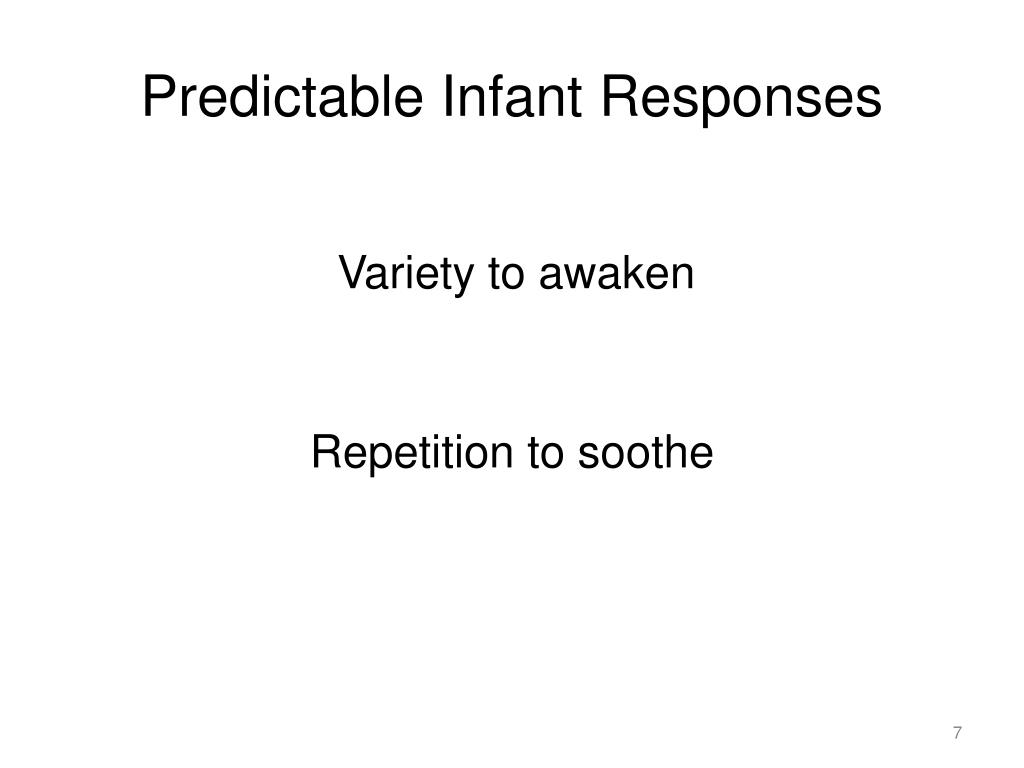 Predictable Infant Responses

Variety to awaken

Repetition to soothe

7